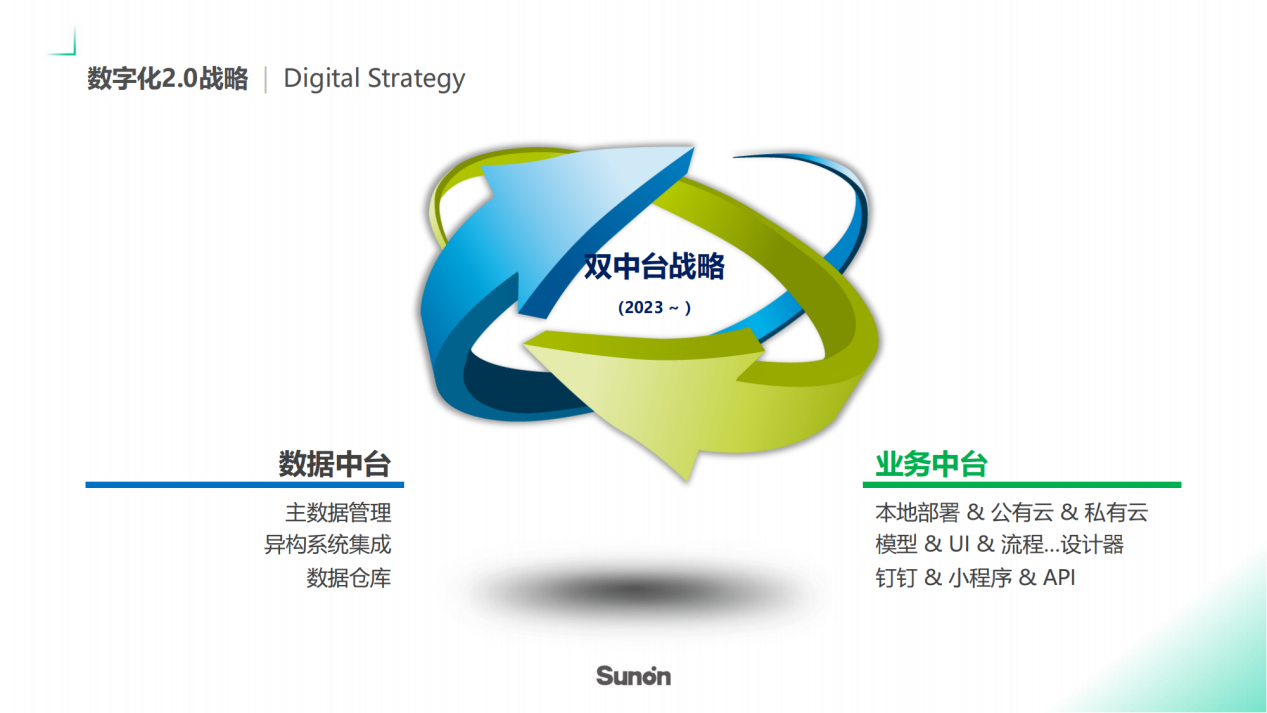 数字化2.0战略 | Digital Strategy

双中台战略

(2023 ~ )

数据中台

主数据管理
异构系统集成
数据仓库

业务中台

本地部署 & 公有云 & 私有云
模型 & UI & 流程…设计器
钉钉 & 小程序 & API

Sunon